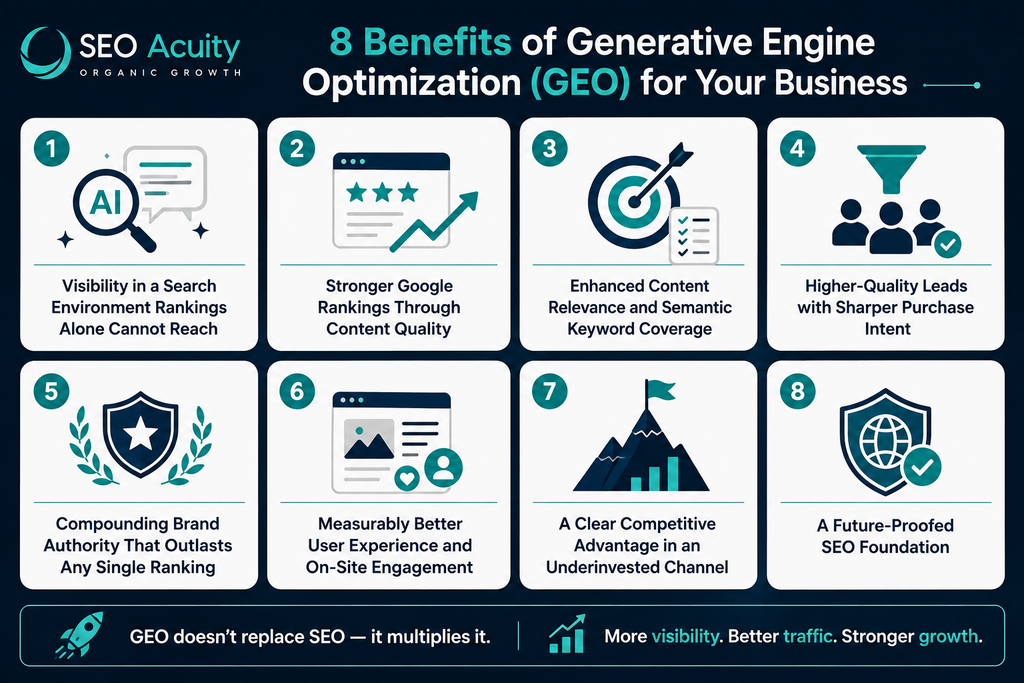 SEO Acuity
ORGANIC GROWTH

8 Benefits of Generative Engine Optimization (GEO) for Your Business

1
AI
Visibility in a Search Environment Rankings Alone Cannot Reach

2
Stronger Google Rankings Through Content Quality

3
Enhanced Content Relevance and Semantic Keyword Coverage

4
Higher-Quality Leads with Sharper Purchase Intent

5
Compounding Brand Authority That Outlasts Any Single Ranking

6
Measurably Better User Experience and On-Site Engagement

7
A Clear Competitive Advantage in an Underinvested Channel

8
A Future-Proofed SEO Foundation

GEO doesn't replace SEO — it multiplies it.

More visibility. Better traffic. Stronger growth.